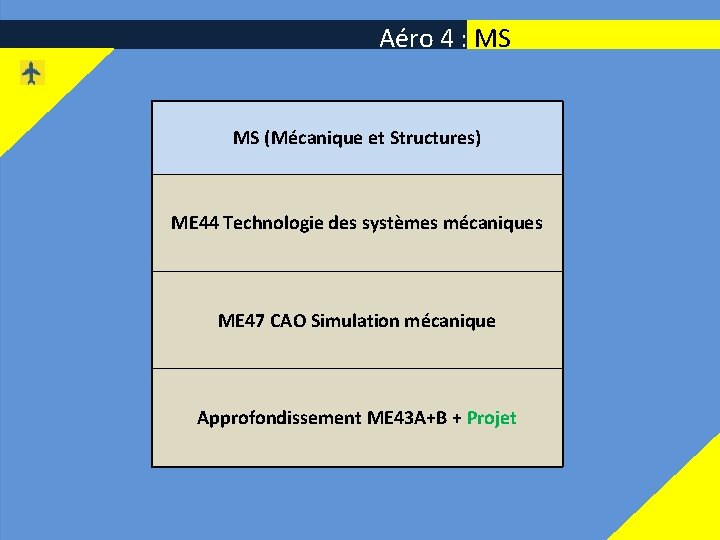 Aéro 4 : MS

| MS (Mécanique et Structures) |
|---|
| ME44 Technologie des systèmes mécaniques |
| ME47 CAO Simulation mécanique |
| Approfondissement ME43A+B + Projet |